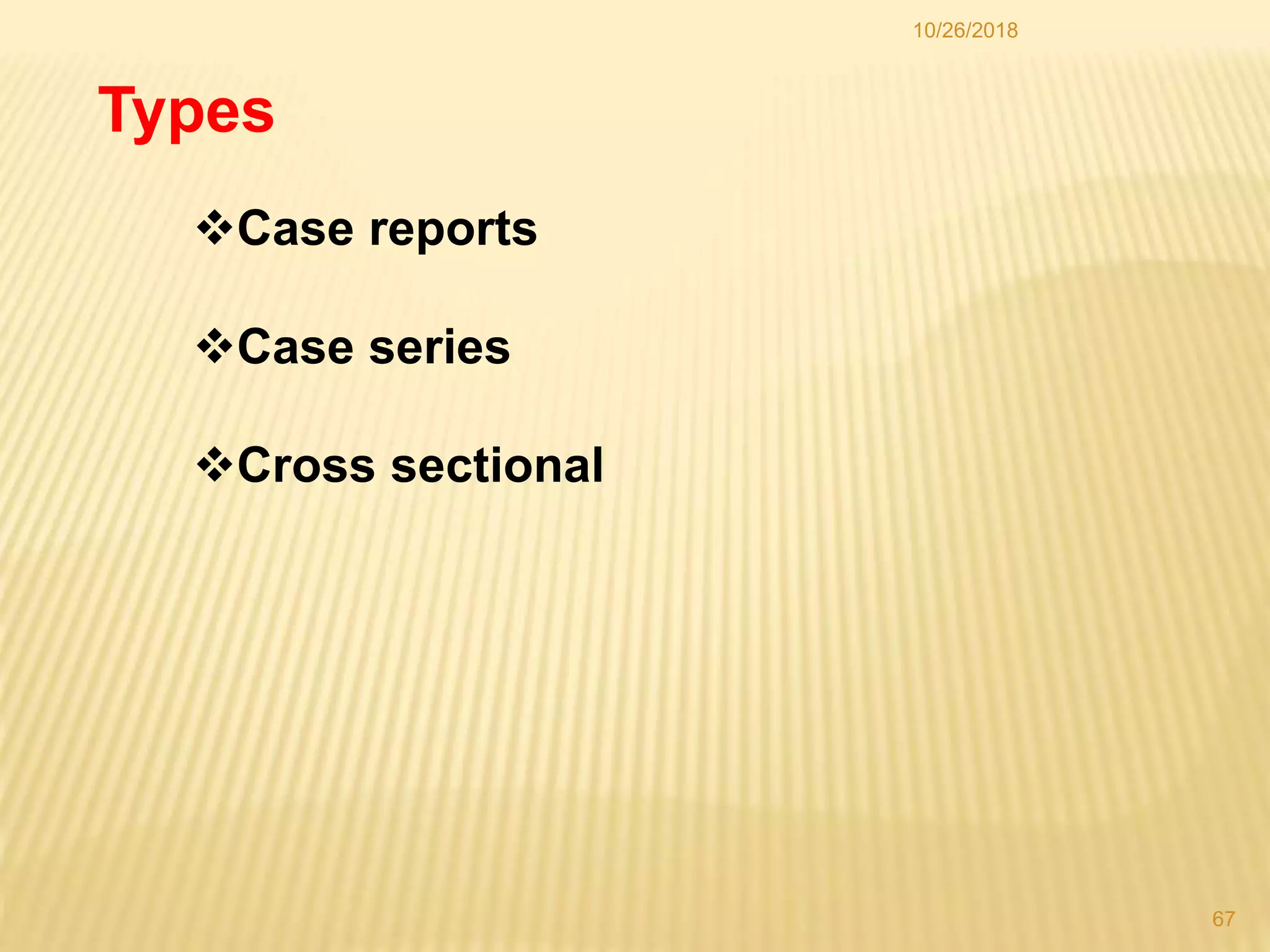 10/26/2018

Types

❖Case reports

❖Case series

❖Cross sectional

67